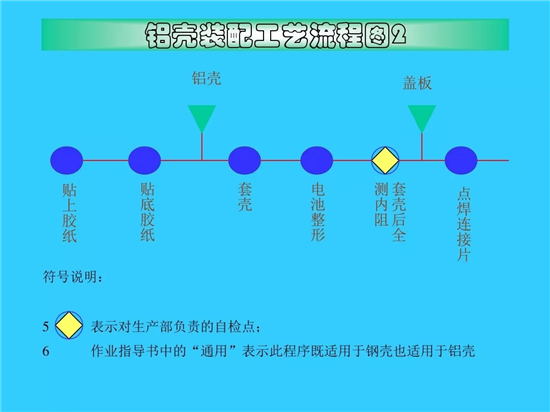 铝壳装配工艺流程图2

铝壳

盖板

贴上胶纸

贴底胶纸

套壳

电池整形

套壳后全测内阻

点焊连接片

符号说明：

5 表示对生产部负责的自检点；

6 作业指导书中的“通用”表示此程序既适用于钢壳也适用于铝壳